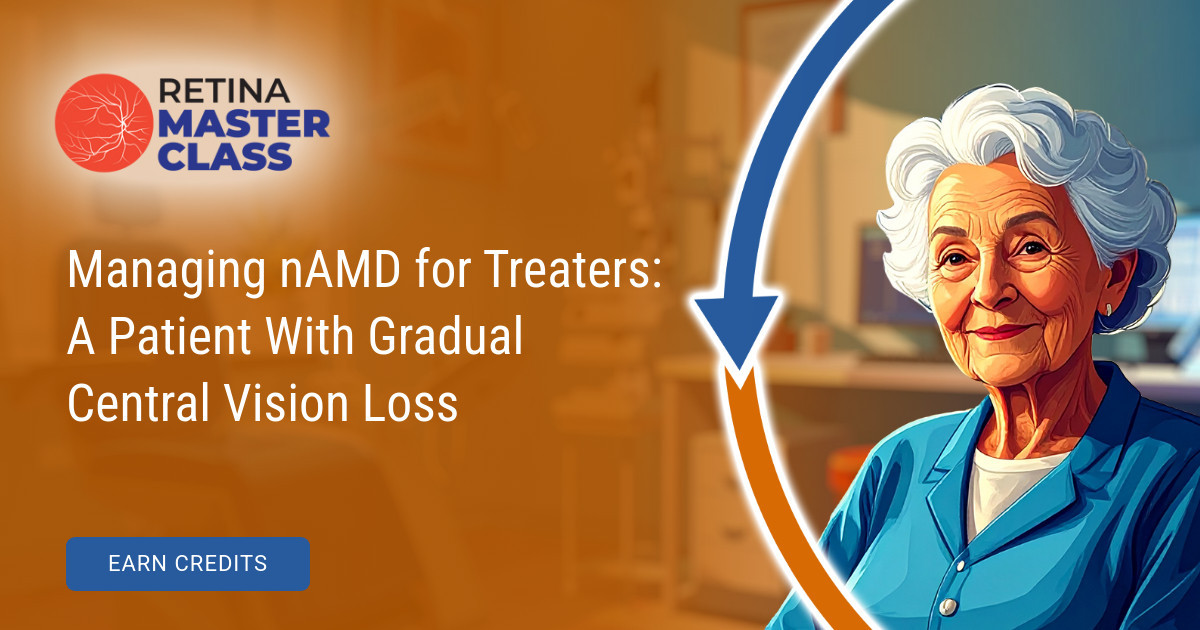 RETINA MASTER CLASS

Managing nAMD for Treaters: A Patient With Gradual Central Vision Loss

EARN CREDITS